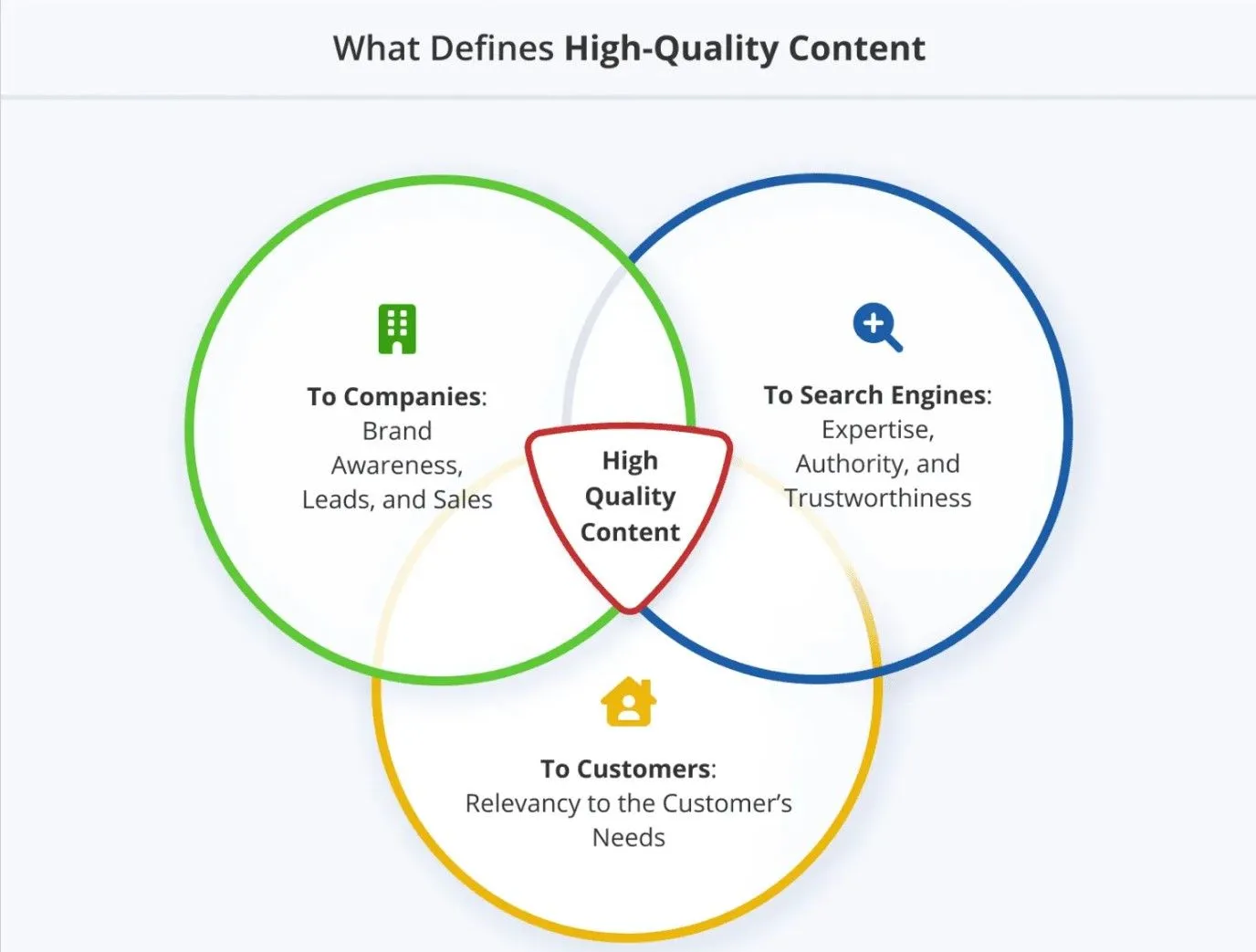 What Defines High-Quality Content

To Companies: Brand Awareness, Leads, and Sales

To Search Engines: Expertise, Authority, and Trustworthiness

High Quality Content

To Customers: Relevancy to the Customer's Needs